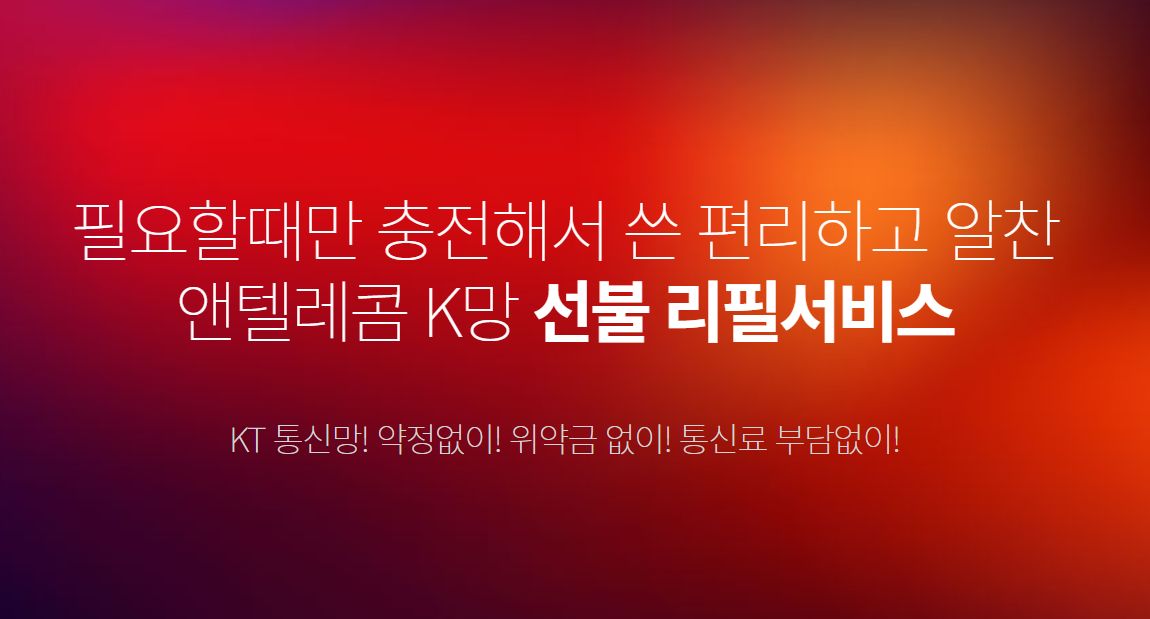 필요할때만 충전해서 쓴 편리하고 알찬
앤텔레콤 K망 선불 리필서비스

KT 통신망! 약정없이! 위약금 없이! 통신료 부담없이!